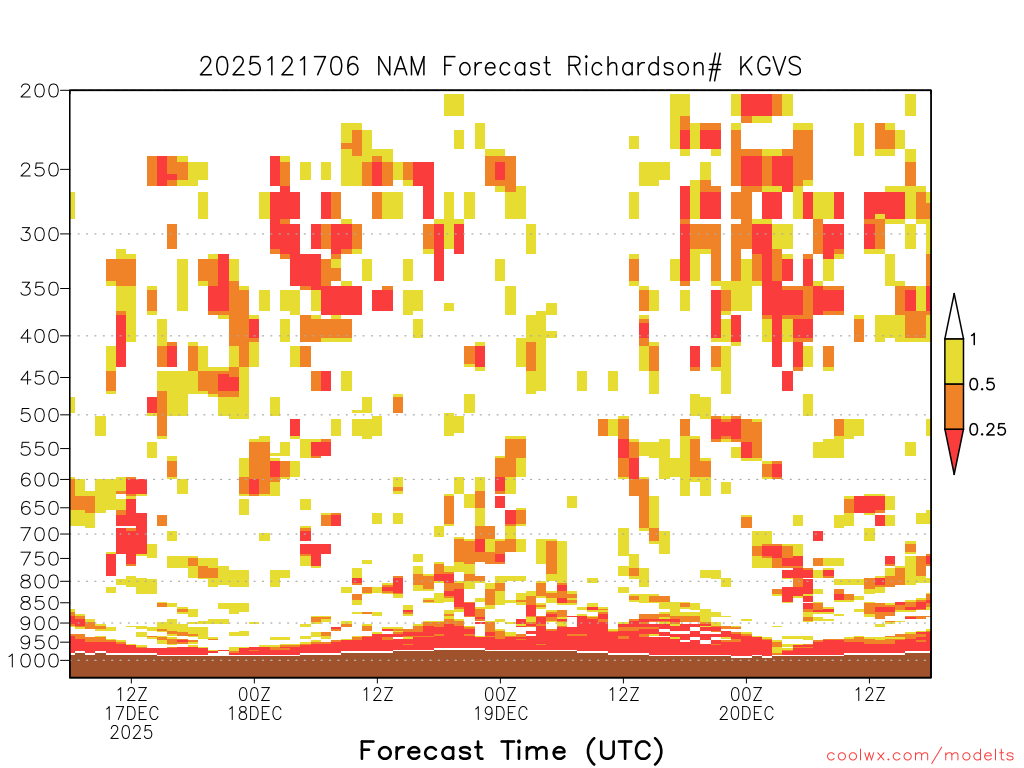 2025121706 NAM Forecast Richardson# KGVS

200
250
300
350
400
450
500
550
600
650
700
750
800
850
900
950
1000

1
0.5
0.25

12Z
17DEC
2025
00Z
18DEC
12Z
00Z
19DEC
12Z
00Z
20DEC
12Z

Forecast Time (UTC)

coolwx.com/modelts